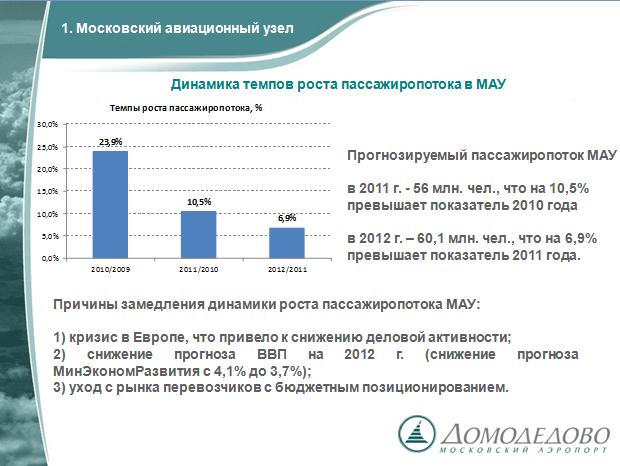 1. Московский авиационный узел

Динамика темпов роста пассажиропотока в МАУ

Темпы роста пассажиропотока, %

30,0%
25,0%
20,0%
15,0%
10,0%
5,0%
0,0%

23,9%
10,5%
6,9%

2010/2009
2011/2010
2012/2011

Прогнозируемый пассажиропоток МАУ

в 2011 г. - 56 млн. чел., что на 10,5% превышает показатель 2010 года

в 2012 г. – 60,1 млн. чел., что на 6,9% превышает показатель 2011 года.

Причины замедления динамики роста пассажиропотока МАУ:

1) кризис в Европе, что привело к снижению деловой активности;
2) снижение прогноза ВВП на 2012 г. (снижение прогноза МинЭкономРазвития с 4,1% до 3,7%);
3) уход с рынка перевозчиков с бюджетным позиционированием.

ДОМОДЕДОВО
МОСКОВСКИЙ АЭРОПОРТ